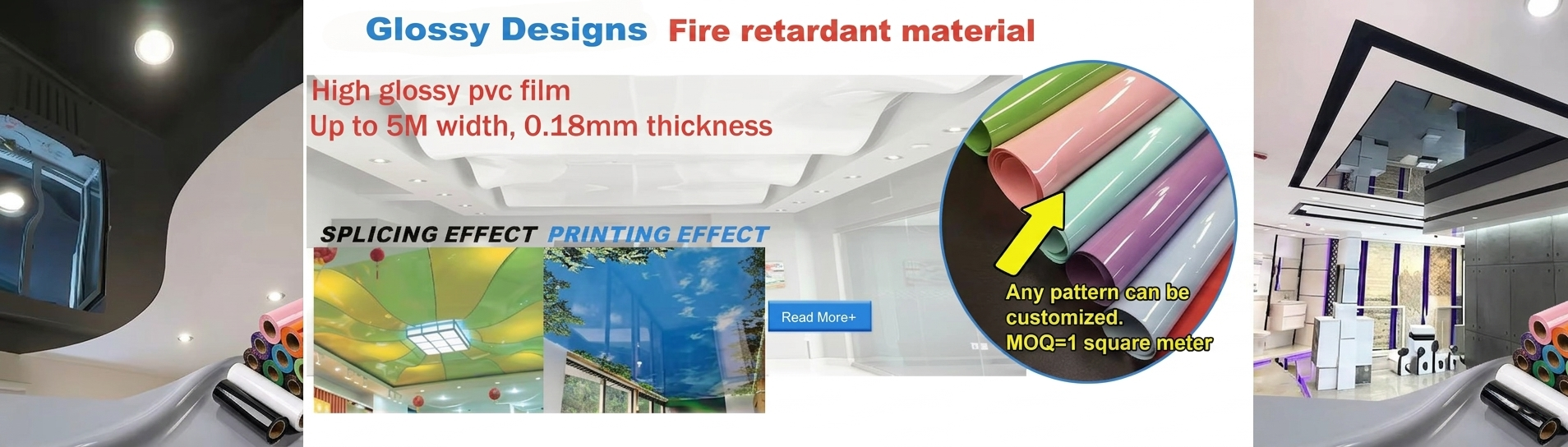 Glossy Designs Fire retardant material

High glossy pvc film
Up to 5M width, 0.18mm thickness

SPLICING EFFECT PRINTING EFFECT

Read More+

Any pattern can be customized.
MOQ=1 square meter